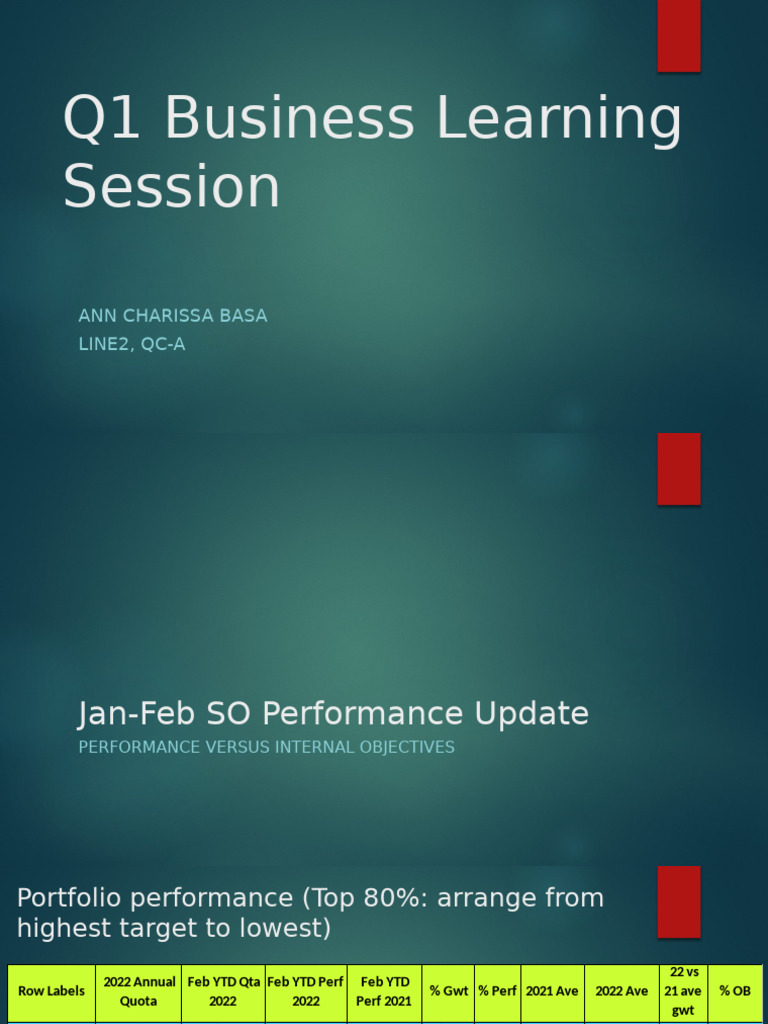 Q1 Business Learning Session

ANN CHARISSA BASA
LINE2, QC-A

Jan-Feb SO Performance Update
PERFORMANCE VERSUS INTERNAL OBJECTIVES

Portfolio performance (Top 80%: arrange from highest target to lowest)

| Row Labels | 2022 Annual Quota | Feb YTD Qta 2022 | Feb YTD Perf 2022 | Feb YTD Perf 2021 | % Gwt | % Perf | 2021 Ave | 2022 Ave | 22 vs 21 ave gwt | % OB |
|---|---|---|---|---|---|---|---|---|---|---|